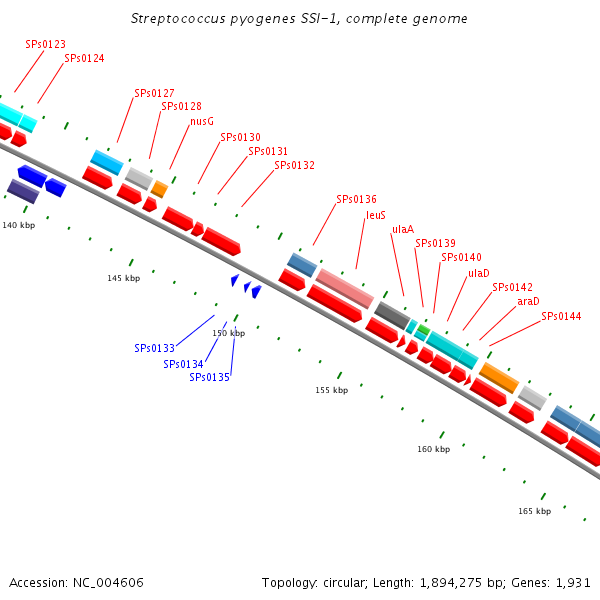 Streptococcus pyogenes SSI-1, complete genome

SPs0123
SPs0124
SPs0127
SPs0128
nusG
SPs0130
SPs0131
SPs0132
SPs0136
leuS
ulaA
SPs0139
SPs0140
ulaD
SPs0142
araD
SPs0144

140 kbp
145 kbp
150 kbp
155 kbp
160 kbp
165 kbp

SPs0133
SPs0134
SPs0135

Accession: NC_004606

Topology: circular; Length: 1,894,275 bp; Genes: 1,931